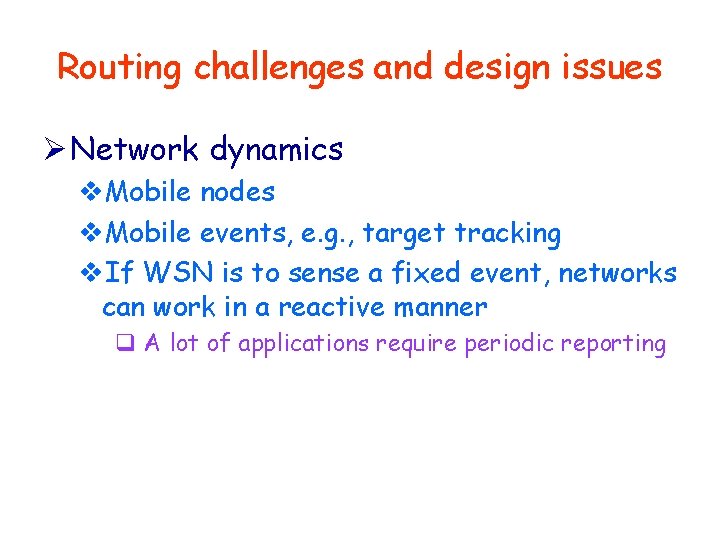 Routing challenges and design issues

➢ Network dynamics

❖ Mobile nodes

❖ Mobile events, e.g., target tracking

❖ If WSN is to sense a fixed event, networks can work in a reactive manner

❑ A lot of applications require periodic reporting